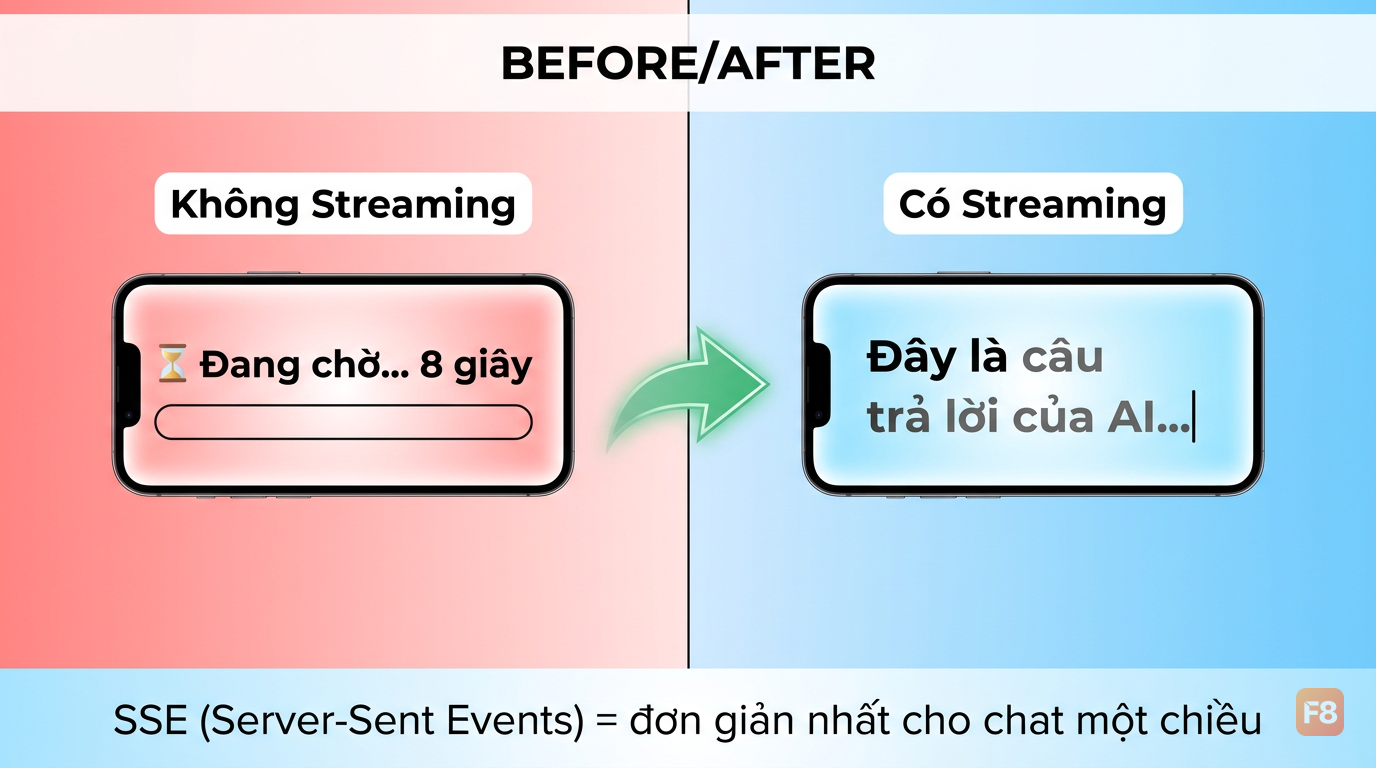 BEFORE/AFTER

Không Streaming

⏳ Đang chờ... 8 giây

Có Streaming

Đây là câu trả lời của AI...

SSE (Server-Sent Events) = đơn giản nhất cho chat một chiều

F8